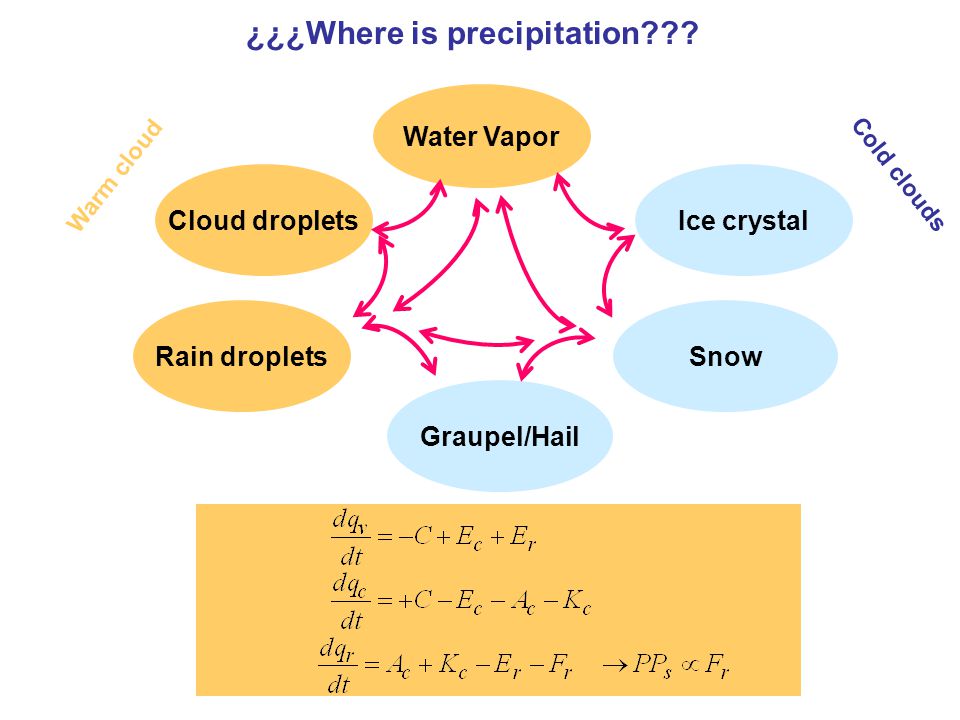 ¿¿¿Where is precipitation???

Warm cloud

Cold clouds

Water Vapor

Cloud droplets

Ice crystal

Rain droplets

Snow

Graupel/Hail

$\frac{dq_v}{dt} = -C + E_c + E_r$

$\frac{dq_c}{dt} = +C - E_c - A_c - K_c$

$\frac{dq_r}{dt} = A_c + K_c - E_r - F_r \quad \rightarrow PP_s \propto F_r$